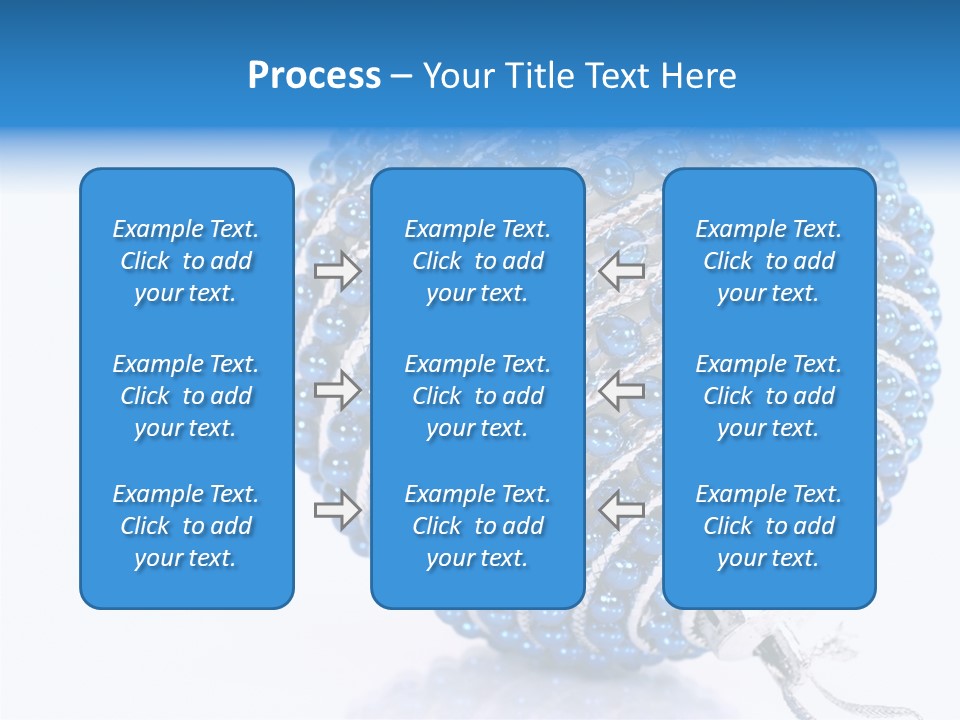 Process – Your Title Text Here

Example Text. Click to add your text.

Example Text. Click to add your text.

Example Text. Click to add your text.

Example Text. Click to add your text.

Example Text. Click to add your text.

Example Text. Click to add your text.

Example Text. Click to add your text.

Example Text. Click to add your text.

Example Text. Click to add your text.